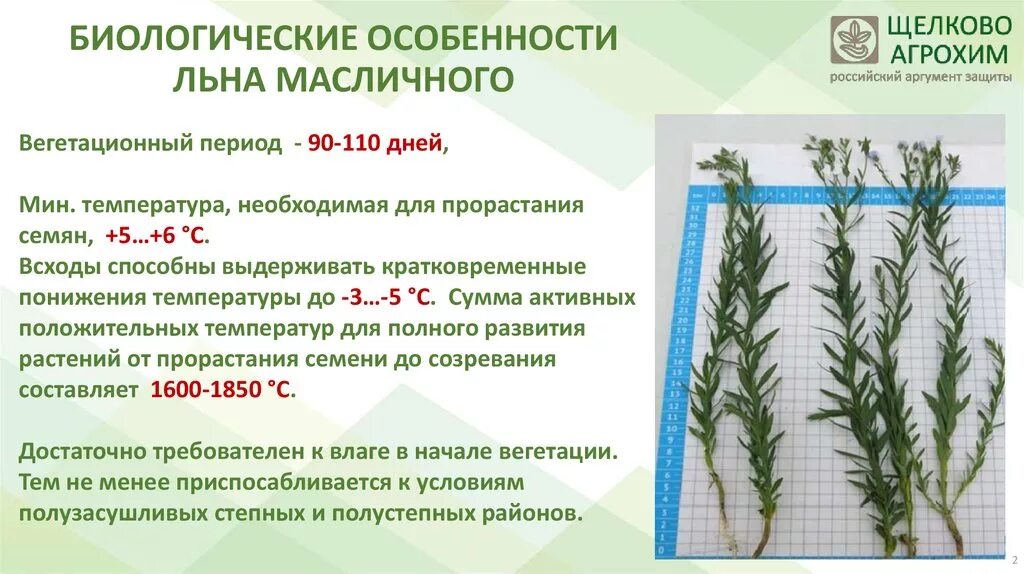 БИОЛОГИЧЕСКИЕ ОСОБЕННОСТИ ЛЬНА МАСЛИЧНОГО

ЩЕЛКОВО АГРОХИМ
российский аргумент защиты

Вегетационный период - 90-110 дней,

Мин. температура, необходимая для прорастания семян, +5…+6 °С.
Всходы способны выдерживать кратковременные понижения температуры до -3…-5 °С. Сумма активных положительных температур для полного развития растений от прорастания семени до созревания составляет 1600-1850 °С.

Достаточно требователен к влаге в начале вегетации. Тем не менее приспосабливается к условиям полузасушливых степных и полустепных районов.

2